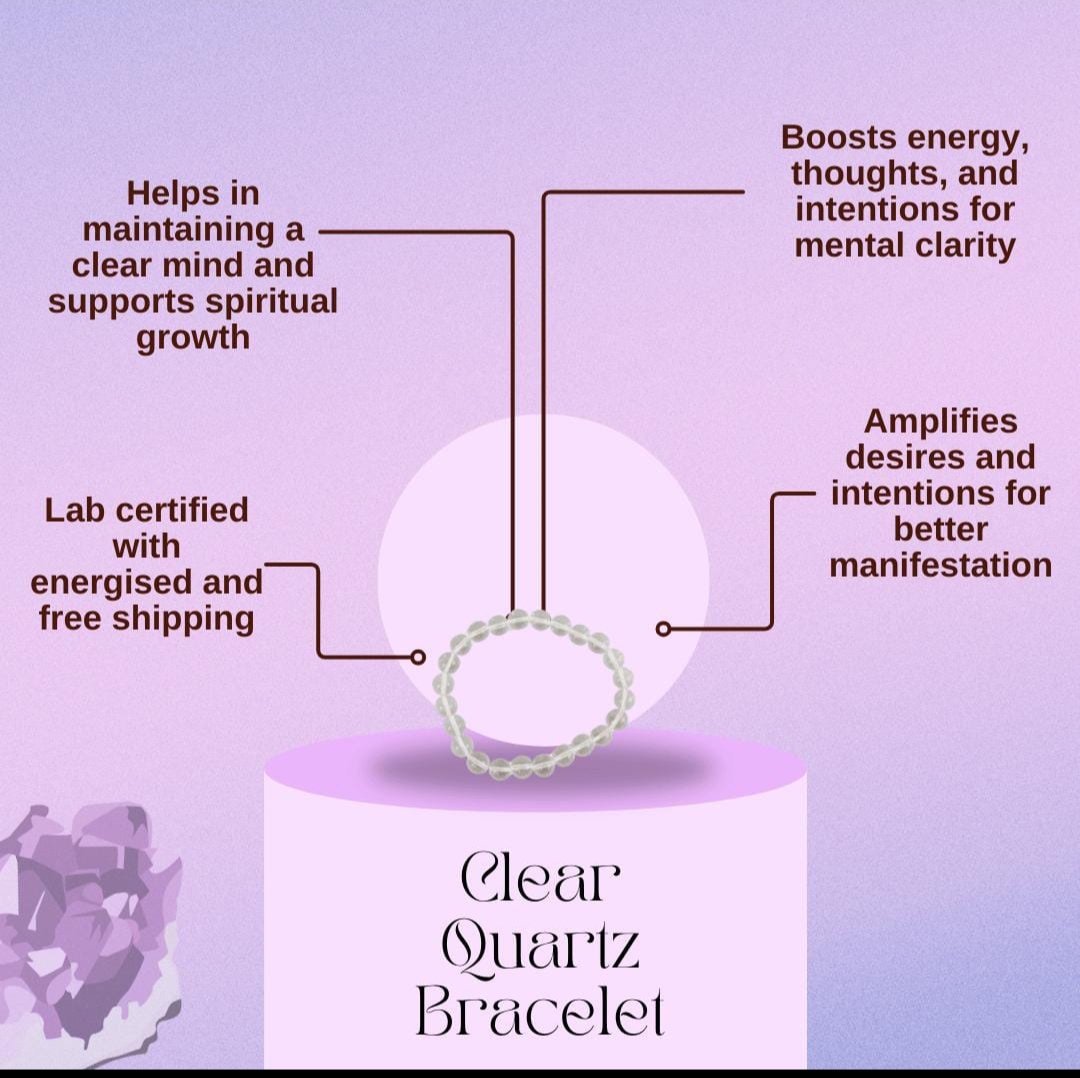 Helps in maintaining a clear mind and supports spiritual growth

Boosts energy, thoughts, and intentions for mental clarity

Lab certified with energised and free shipping

Amplifies desires and intentions for better manifestation

Clear Quartz Bracelet